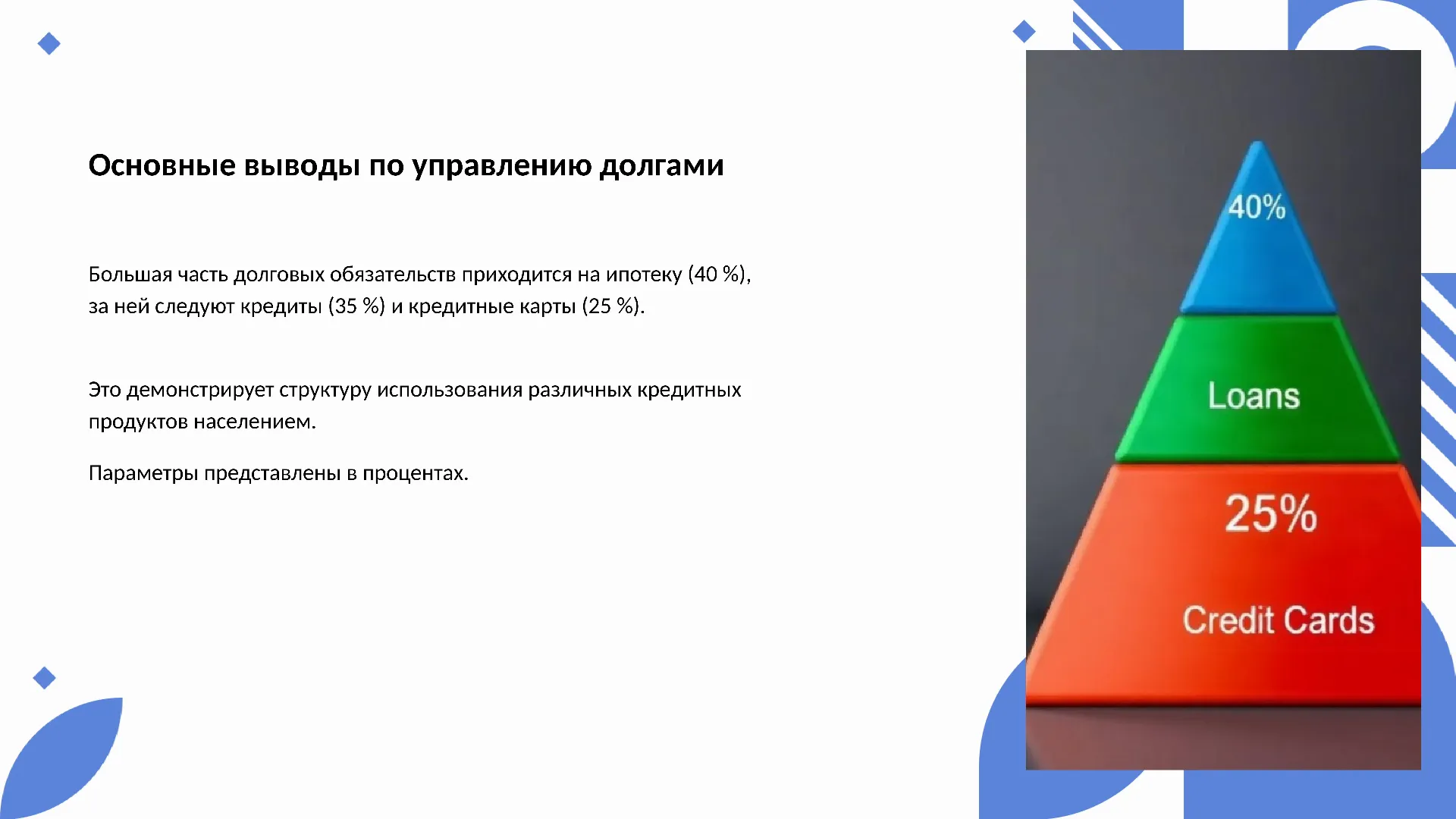 Основные выводы по управлению долгами

Большая часть долговых обязательств приходится на ипотеку (40 %), за ней следуют кредиты (35 %) и кредитные карты (25 %).

Это демонстрирует структуру использования различных кредитных продуктов населением.

Параметры представлены в процентах.

40%

Loans

25%

Credit Cards